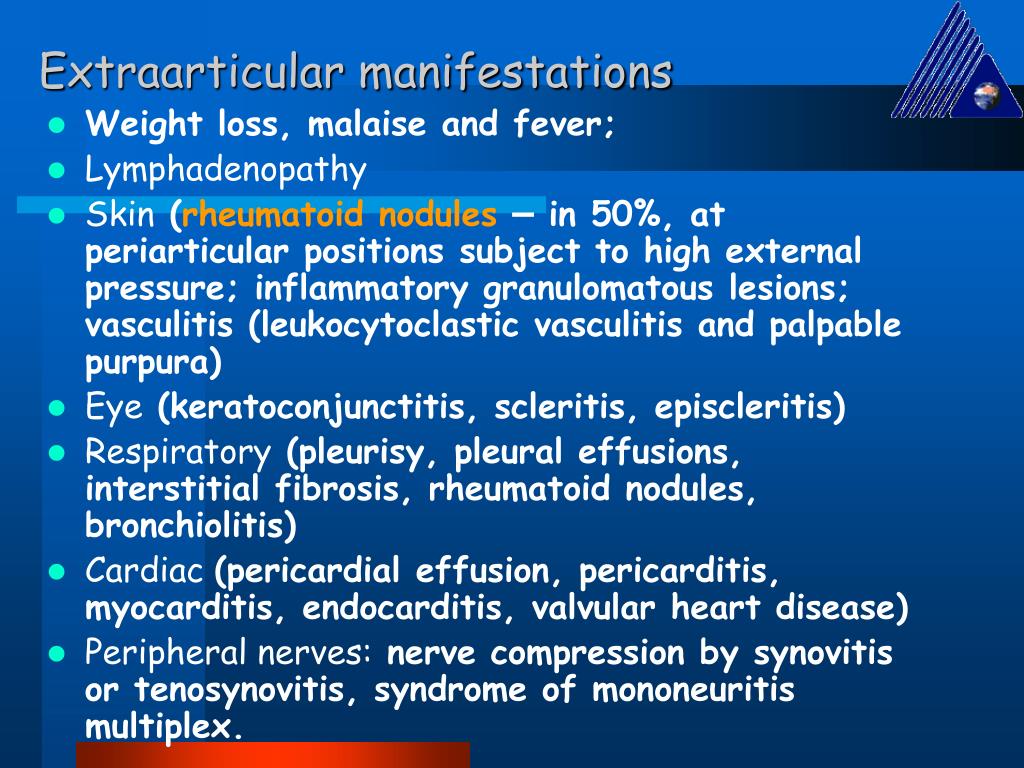 Extraarticular manifestations

- Weight loss, malaise and fever;
- Lymphadenopathy
- Skin (rheumatoid nodules – in 50%, at periarticular positions subject to high external pressure; inflammatory granulomatous lesions; vasculitis (leukocytoclastic vasculitis and palpable purpura)
- Eye (keratoconjunctitis, scleritis, episcleritis)
- Respiratory (pleurisy, pleural effusions, interstitial fibrosis, rheumatoid nodules, bronchiolitis)
- Cardiac (pericardial effusion, pericarditis, myocarditis, endocarditis, valvular heart disease)
- Peripheral nerves: nerve compression by synovitis or tenosynovitis, syndrome of mononeuritis multiplex.